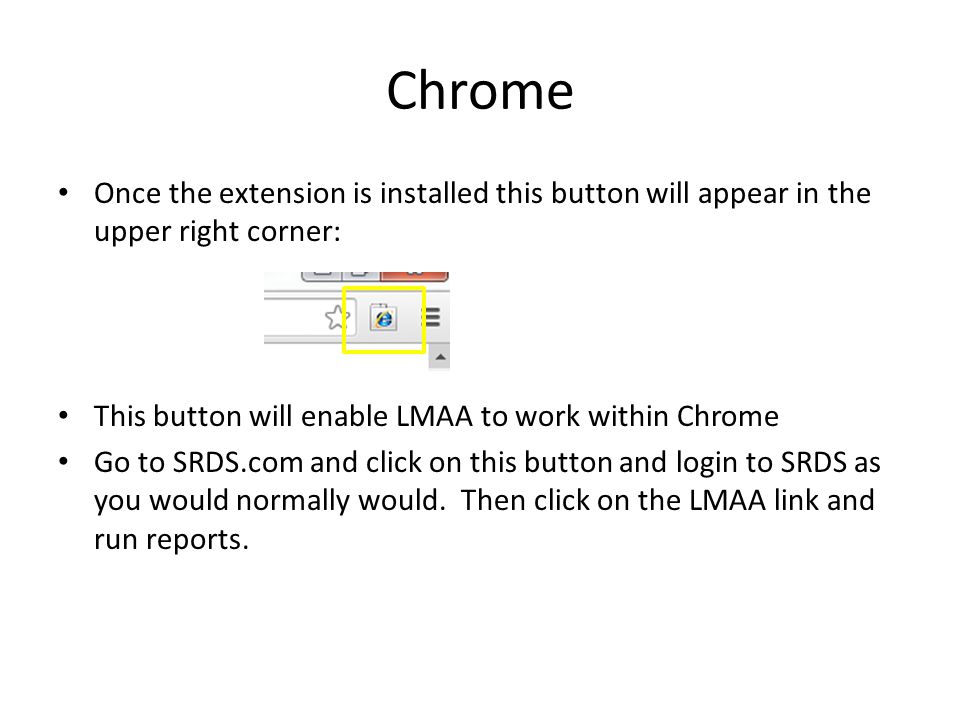 Chrome

• Once the extension is installed this button will appear in the upper right corner:

• This button will enable LMAA to work within Chrome
• Go to SRDS.com and click on this button and login to SRDS as you would normally would. Then click on the LMAA link and run reports.